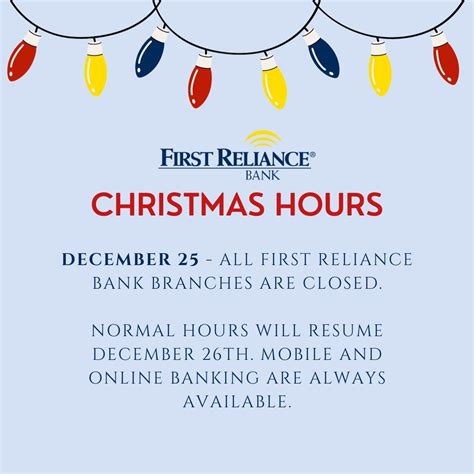 FIRST RELIANCE®
BANK

CHRISTMAS HOURS

DECEMBER 25 - ALL FIRST RELIANCE BANK BRANCHES ARE CLOSED.

NORMAL HOURS WILL RESUME DECEMBER 26TH. MOBILE AND ONLINE BANKING ARE ALWAYS AVAILABLE.